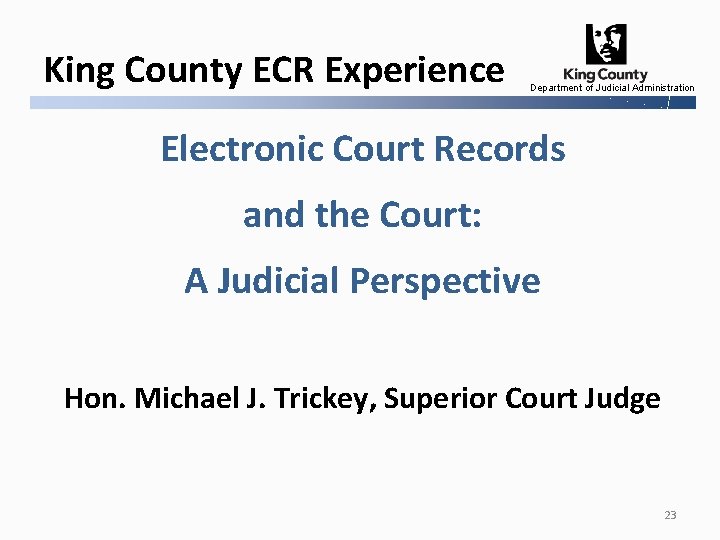 King County ECR Experience

King County
Department of Judicial Administration

Electronic Court Records

and the Court:

A Judicial Perspective

Hon. Michael J. Trickey, Superior Court Judge

23